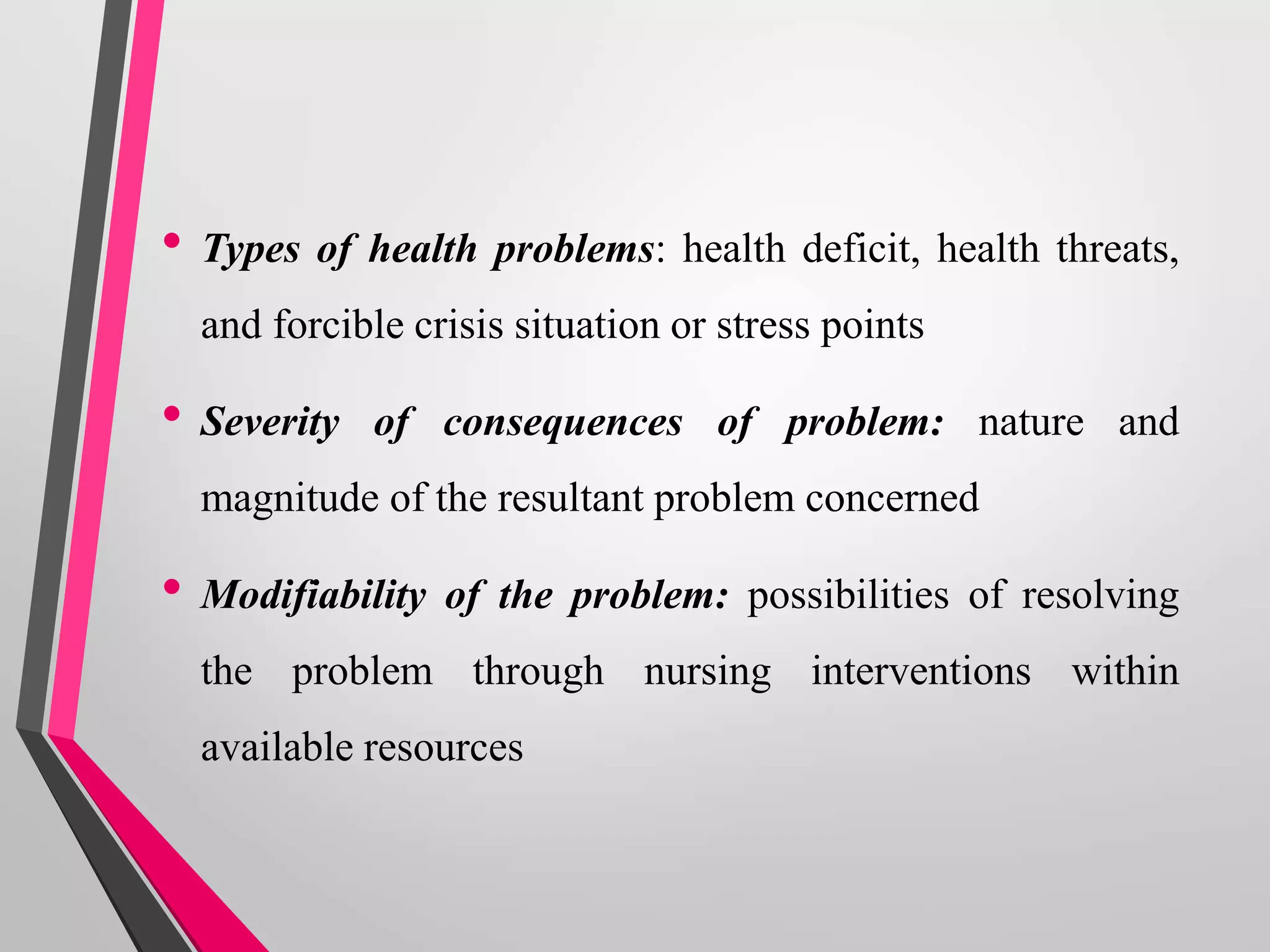 • Types of health problems: health deficit, health threats, and forcible crisis situation or stress points

• Severity of consequences of problem: nature and magnitude of the resultant problem concerned

• Modifiability of the problem: possibilities of resolving the problem through nursing interventions within available resources